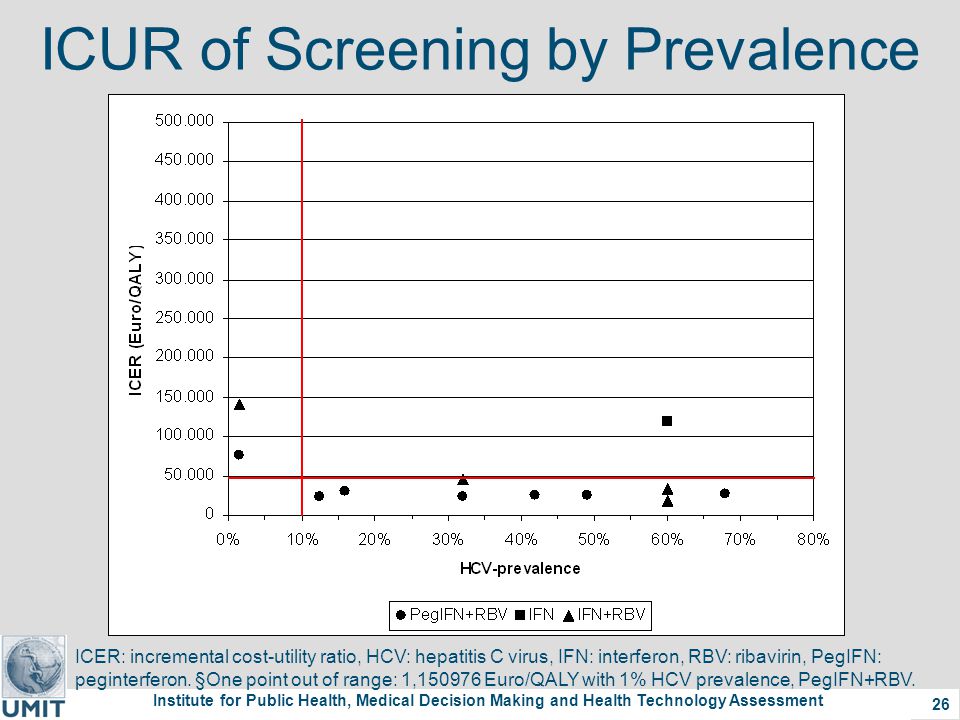 ICUR of Screening by Prevalence

ICER (Euro/QALY)

500.000
450.000
400.000
350.000
300.000
250.000
200.000
150.000
100.000
50.000
0

0% 10% 20% 30% 40% 50% 60% 70% 80%

HCV-prevalence

PegIFN+RBV IFN IFN+RBV

ICER: incremental cost-utility ratio, HCV: hepatitis C virus, IFN: interferon, RBV: ribavirin, PegIFN: peginterferon. §One point out of range: 1,150976 Euro/QALY with 1% HCV prevalence, PegIFN+RBV.

UMIT

Institute for Public Health, Medical Decision Making and Health Technology Assessment

26